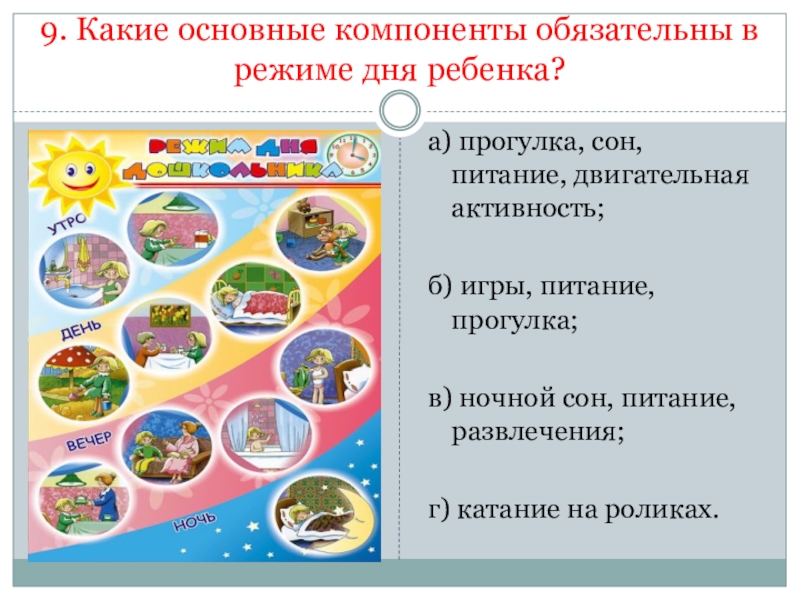 9. Какие основные компоненты обязательны в режиме дня ребенка?

РЕЖИМ ДНЯ ДОШКОЛЬНИКА

УТРО

ДЕНЬ

ВЕЧЕР

НОЧЬ

а) прогулка, сон, питание, двигательная активность;

б) игры, питание, прогулка;

в) ночной сон, питание, развлечения;

г) катание на роликах.